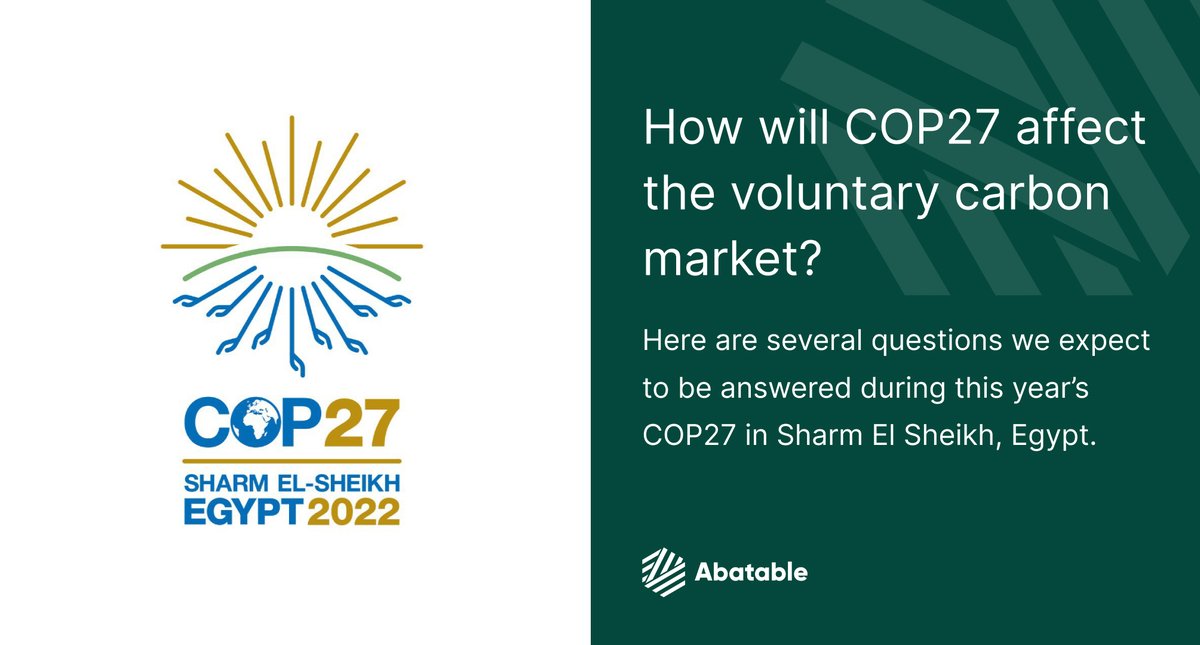 COP27
SHARM EL-SHEIKH
EGYPT 2022

How will COP27 affect the voluntary carbon market?

Here are several questions we expect to be answered during this year's COP27 in Sharm El Sheikh, Egypt.

Abatable